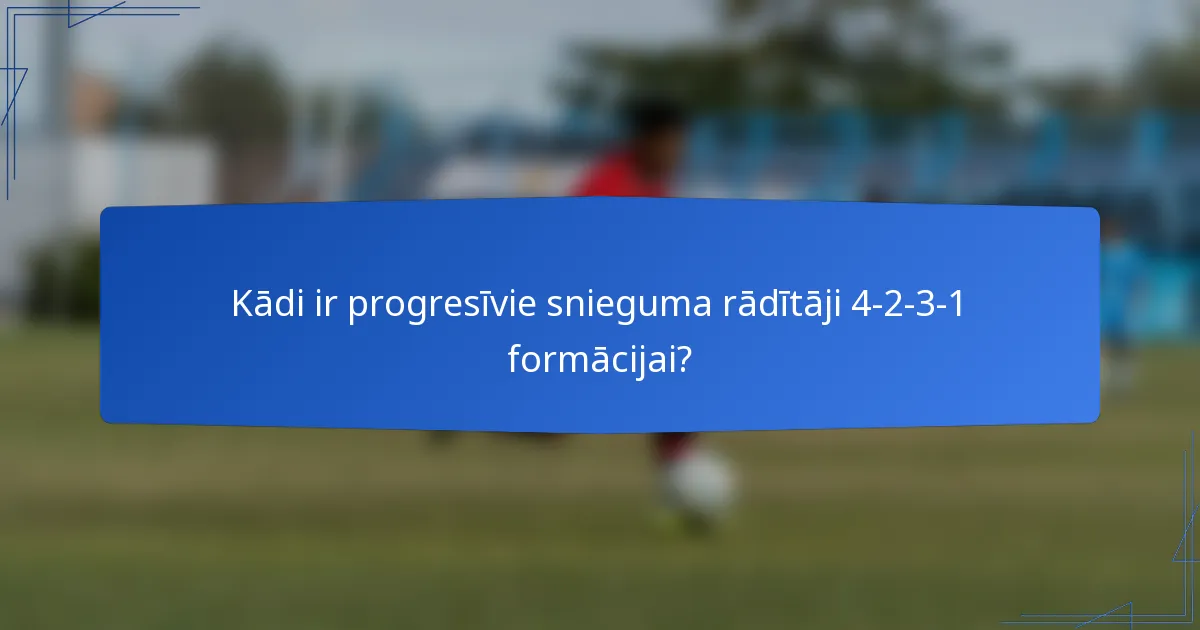 Kādi ir progresīvie snieguma rādītāji 4-2-3-1 formācijai?